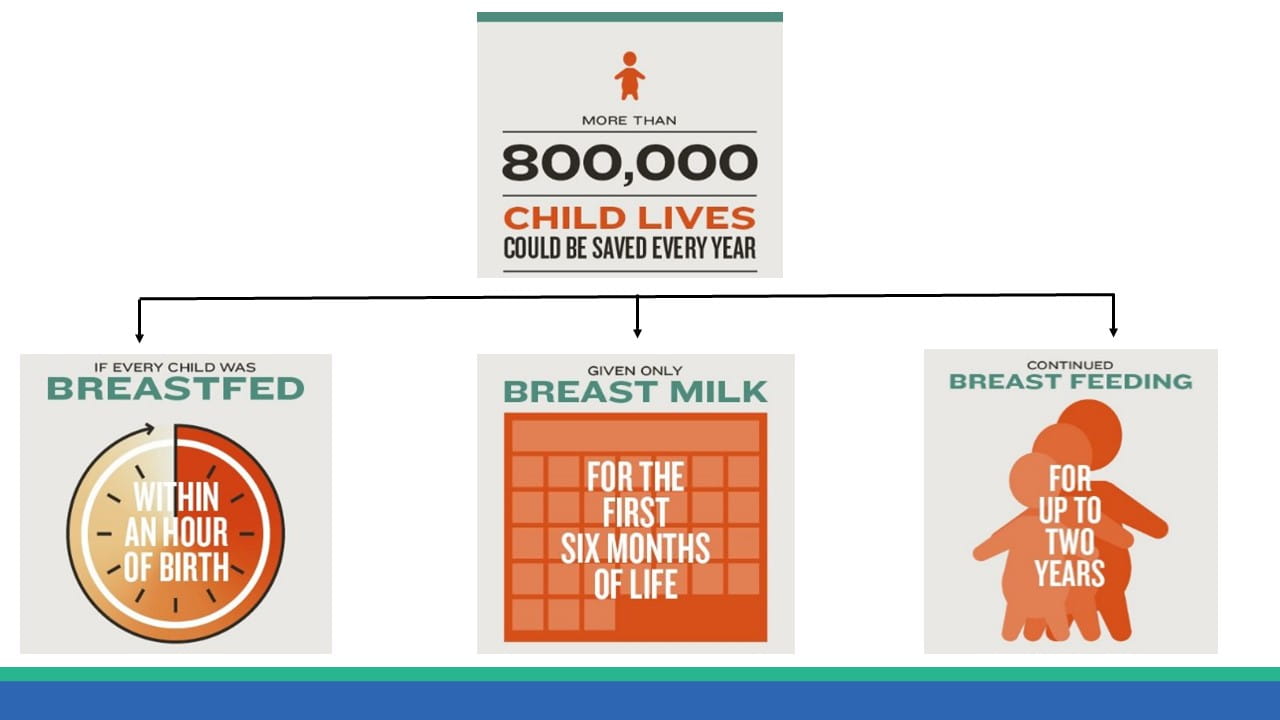 MORE THAN

800,000

CHILD LIVES
COULD BE SAVED EVERY YEAR

IF EVERY CHILD WAS
BREASTFED

WITHIN AN HOUR OF BIRTH

GIVEN ONLY
BREAST MILK

FOR THE FIRST SIX MONTHS OF LIFE

CONTINUED
BREAST FEEDING

FOR UP TO TWO YEARS